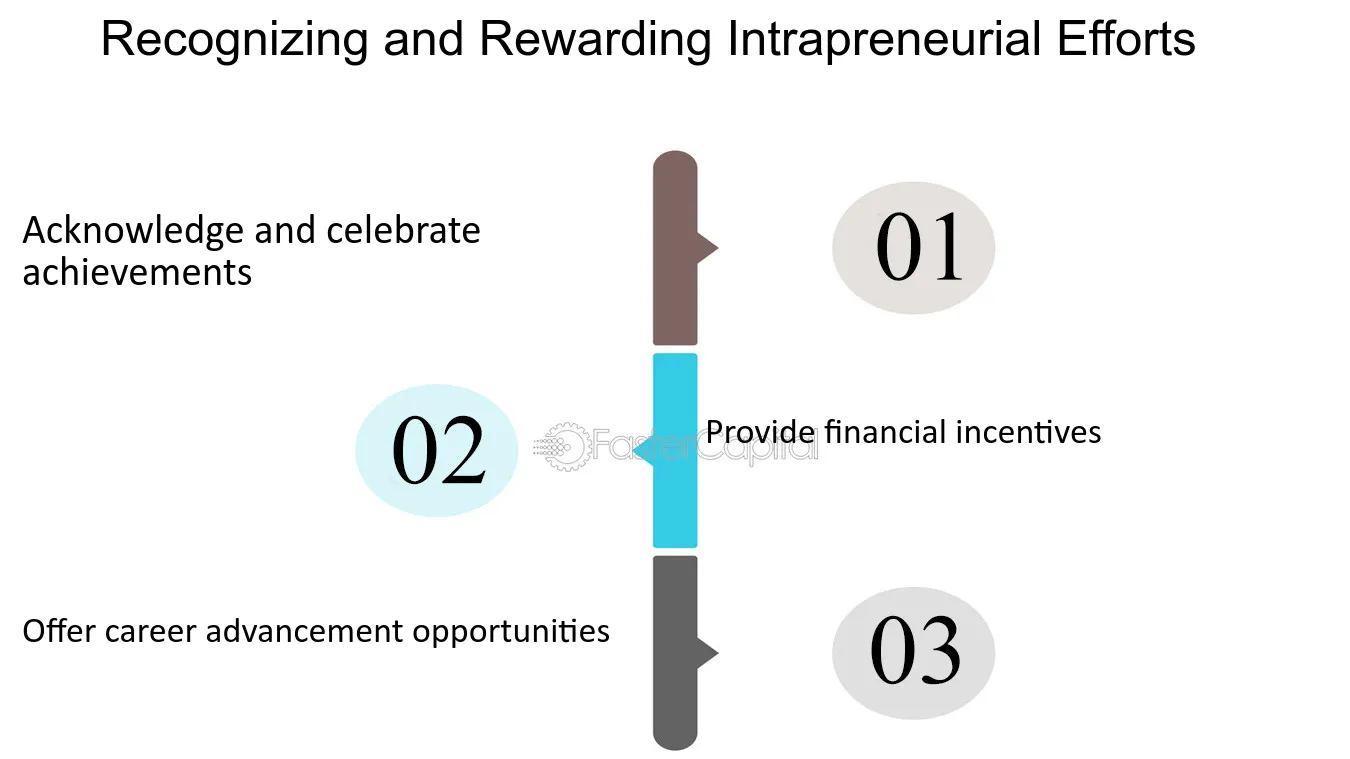 Recognizing and Rewarding Intrapreneurial Efforts

Acknowledge and celebrate achievements

01

02

Provide financial incentives

Offer career advancement opportunities

03

FasterCapital